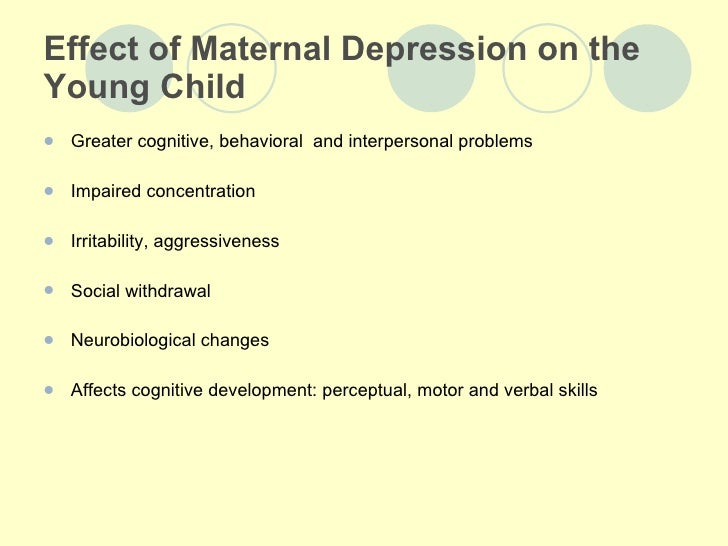 Effect of Maternal Depression on the Young Child

- Greater cognitive, behavioral and interpersonal problems
- Impaired concentration
- Irritability, aggressiveness
- Social withdrawal
- Neurobiological changes
- Affects cognitive development: perceptual, motor and verbal skills